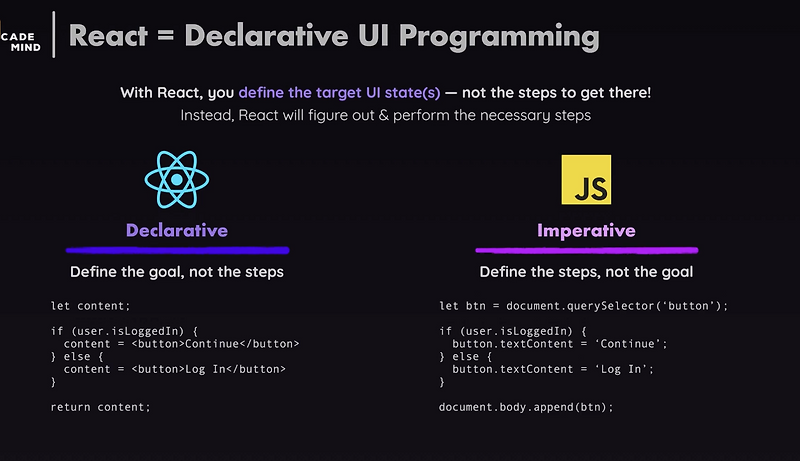 CADE MIND

React = Declarative UI Programming

With React, you define the target UI state(s) — not the steps to get there!
Instead, React will figure out & perform the necessary steps

Declarative

Define the goal, not the steps

let content;

if (user.isLoggedIn) {
  content = <button>Continue</button>
} else {
  content = <button>Log In</button>
}

return content;

JS

Imperative

Define the steps, not the goal

let btn = document.querySelector('button');

if (user.isLoggedIn) {
  button.textContent = 'Continue';
} else {
  button.textContent = 'Log In';
}

document.body.append(btn);